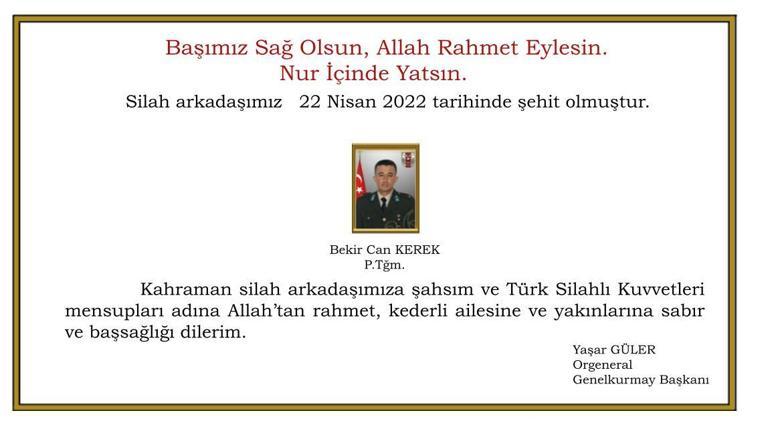 Başımız Sağ Olsun, Allah Rahmet Eylesin.
Nur İçinde Yatsın.

Silah arkadaşımız 22 Nisan 2022 tarihinde şehit olmuştur.

Bekir Can KEREK
P.Tğm.

Kahraman silah arkadaşımıza şahsım ve Türk Silahlı Kuvvetleri mensupları adına Allah'tan rahmet, kederli ailesine ve yakınlarına sabır ve başsağlığı dilerim.

Yaşar GÜLER
Orgeneral
Genelkurmay Başkanı